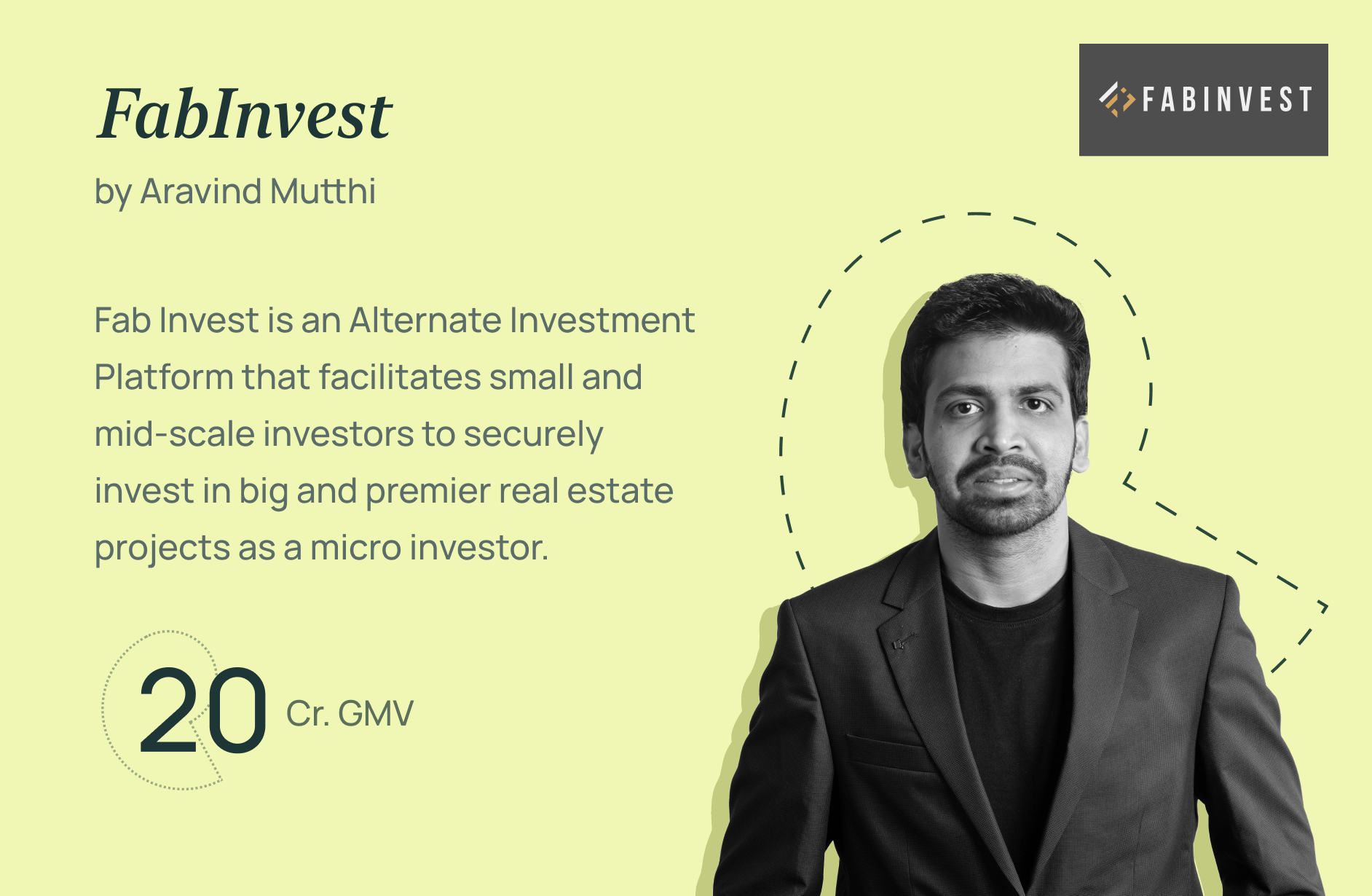 FabInvest

by Aravind Mutthi

FABINVEST

Fab Invest is an Alternate Investment Platform that facilitates small and mid-scale investors to securely invest in big and premier real estate projects as a micro investor.

20 Cr. GMV